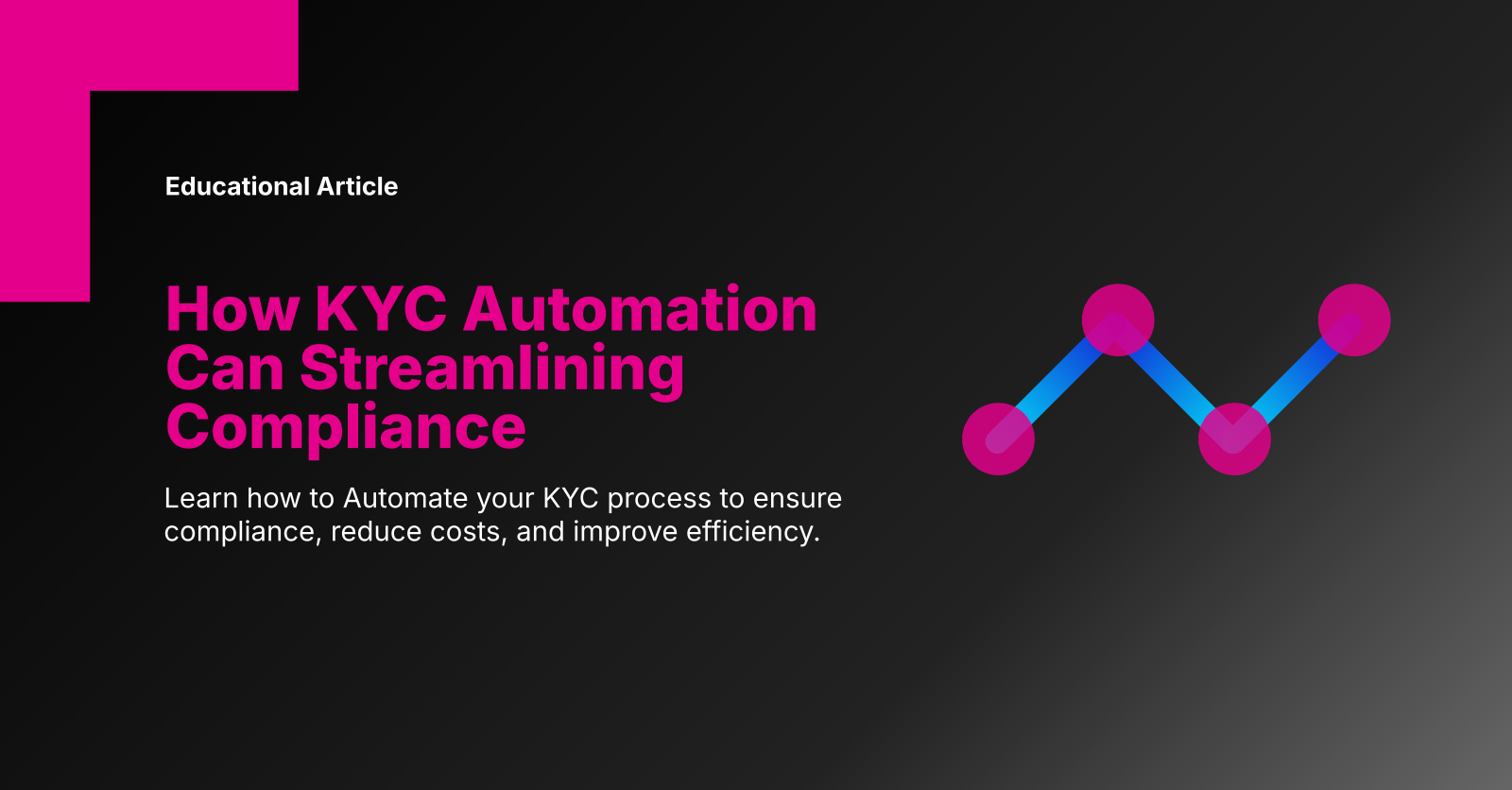 Educational Article

How KYC Automation Can Streamlining Compliance

Learn how to Automate your KYC process to ensure compliance, reduce costs, and improve efficiency.